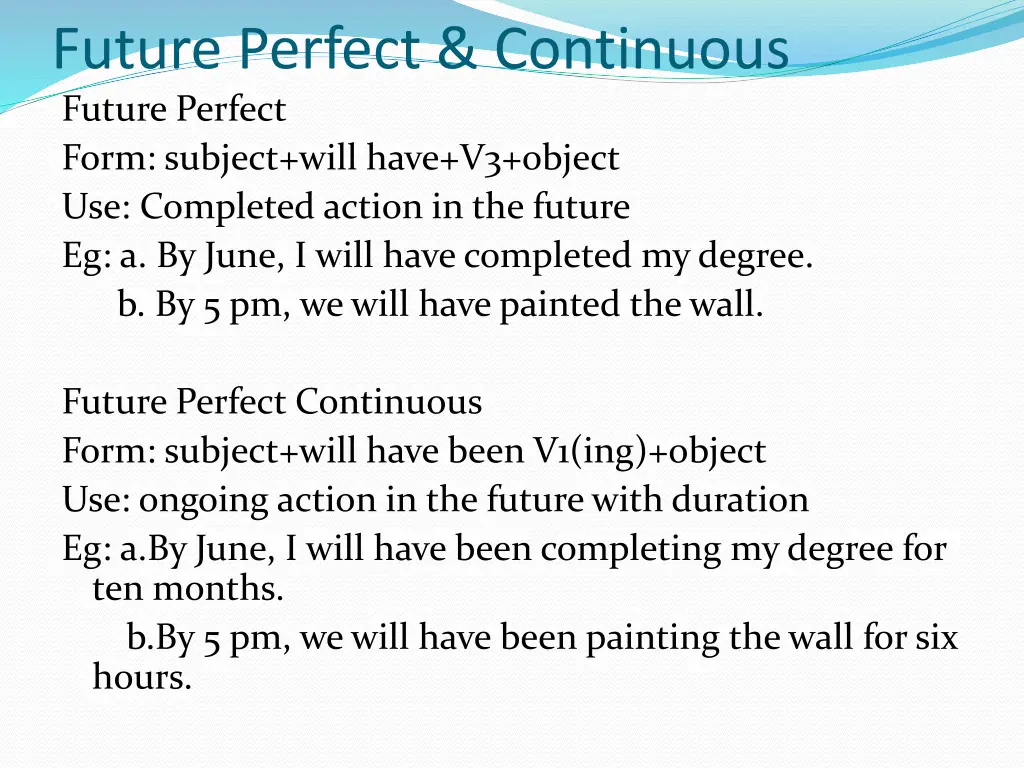 Future Perfect & Continuous

Future Perfect
Form: subject+will have+V3+object
Use: Completed action in the future
Eg: a. By June, I will have completed my degree.
b. By 5 pm, we will have painted the wall.

Future Perfect Continuous
Form: subject+will have been V1(ing)+object
Use: ongoing action in the future with duration
Eg: a.By June, I will have been completing my degree for ten months.
b.By 5 pm, we will have been painting the wall for six hours.